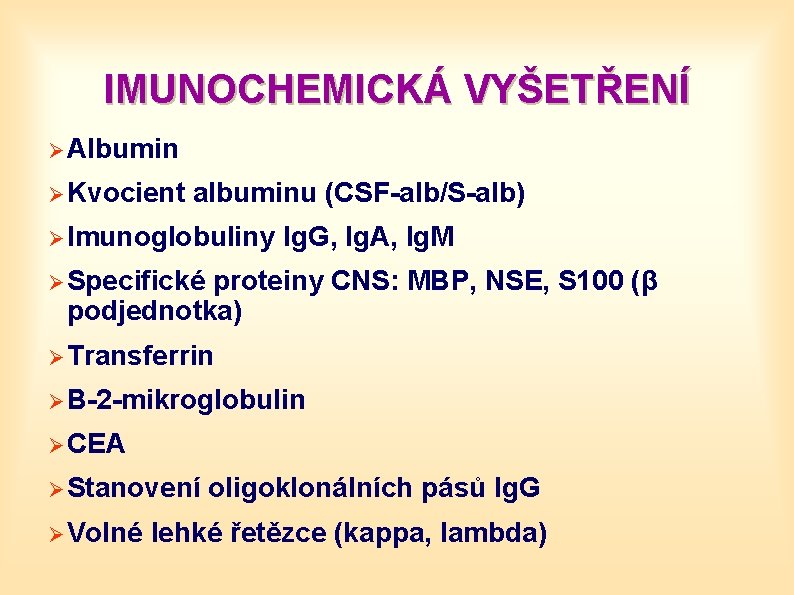 IMUNOCHEMICKÁ VYŠETŘENÍ

➢ Albumin

➢ Kvocient albuminu (CSF-alb/S-alb)

➢ Imunoglobuliny IgG, IgA, IgM

➢ Specifické proteiny CNS: MBP, NSE, S100 (β podjednotka)

➢ Transferrin

➢ B-2-mikroglobulin

➢ CEA

➢ Stanovení oligoklonálních pásů IgG

➢ Volné lehké řetězce (kappa, lambda)